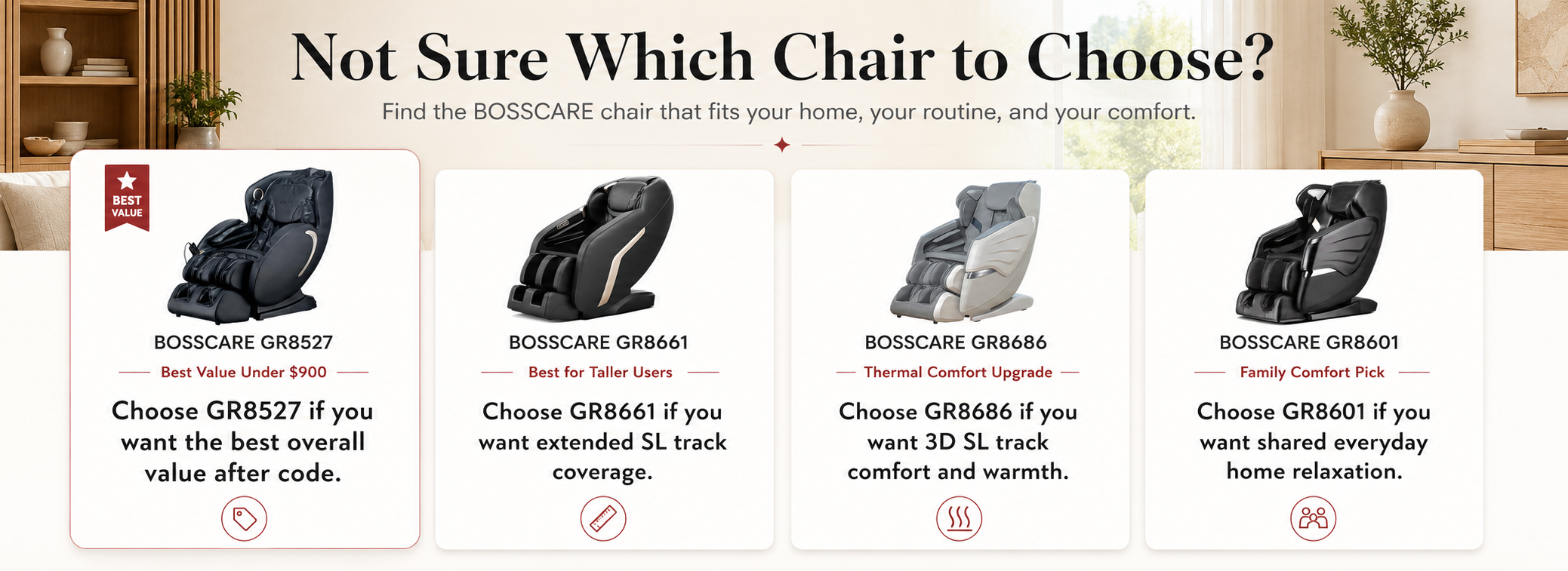 Not Sure Which Chair to Choose?

Find the BOSSCARE chair that fits your home, your routine, and your comfort.

BEST VALUE

BOSSCARE GR8527

Best Value Under $900

Choose GR8527 if you want the best overall value after code.

BOSSCARE GR8661

Best for Taller Users

Choose GR8661 if you want extended SL track coverage.

BOSSCARE GR8686

Thermal Comfort Upgrade

Choose GR8686 if you want 3D SL track comfort and warmth.

BOSSCARE GR8601

Family Comfort Pick

Choose GR8601 if you want shared everyday home relaxation.